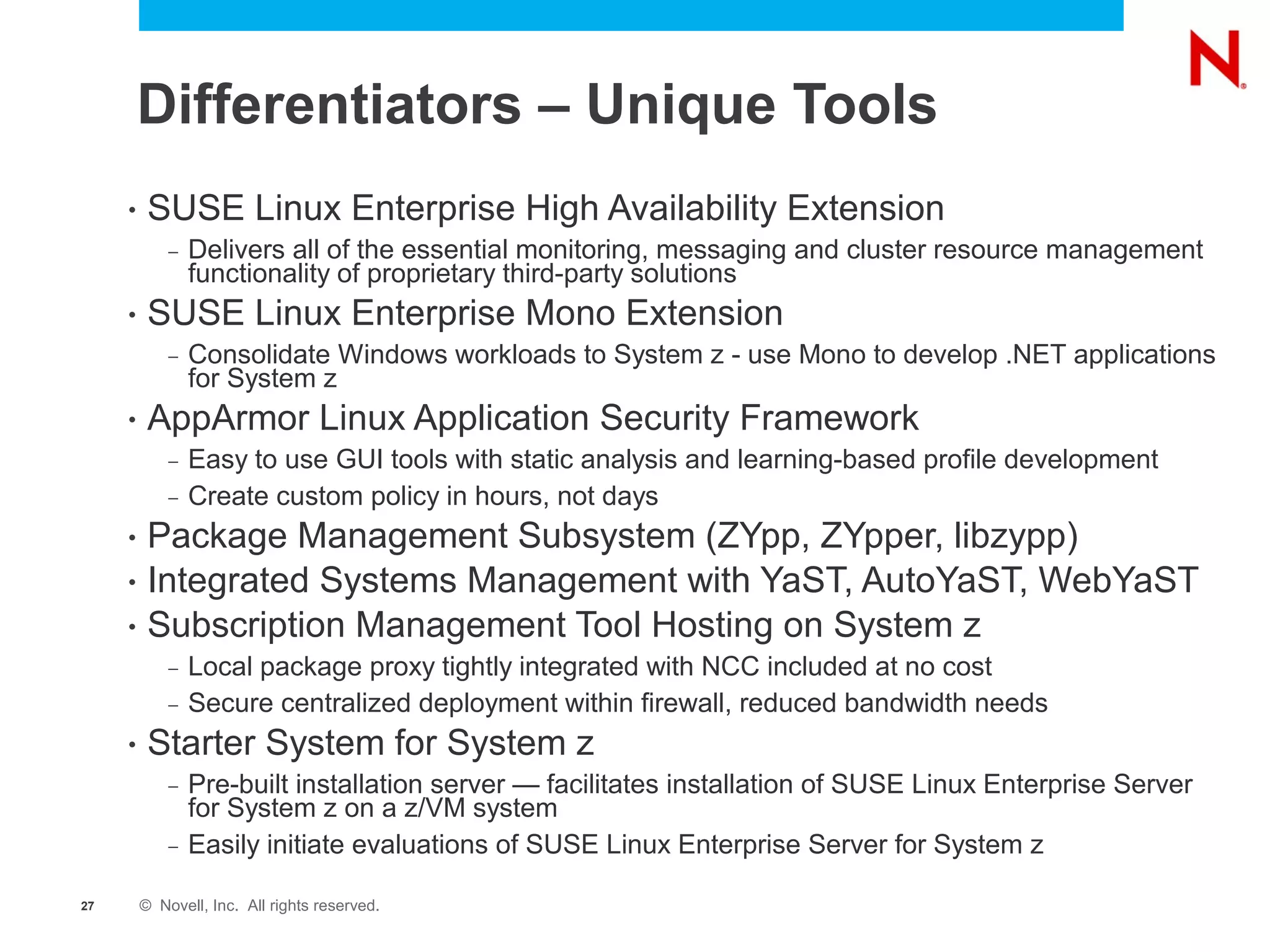 N

Differentiators – Unique Tools

• SUSE Linux Enterprise High Availability Extension
  – Delivers all of the essential monitoring, messaging and cluster resource management functionality of proprietary third-party solutions
• SUSE Linux Enterprise Mono Extension
  – Consolidate Windows workloads to System z - use Mono to develop .NET applications for System z
• AppArmor Linux Application Security Framework
  – Easy to use GUI tools with static analysis and learning-based profile development
  – Create custom policy in hours, not days
• Package Management Subsystem (ZYpp, ZYpper, libzypp)
• Integrated Systems Management with YaST, AutoYaST, WebYaST
• Subscription Management Tool Hosting on System z
  – Local package proxy tightly integrated with NCC included at no cost
  – Secure centralized deployment within firewall, reduced bandwidth needs
• Starter System for System z
  – Pre-built installation server — facilitates installation of SUSE Linux Enterprise Server for System z on a z/VM system
  – Easily initiate evaluations of SUSE Linux Enterprise Server for System z

27 © Novell, Inc. All rights reserved.